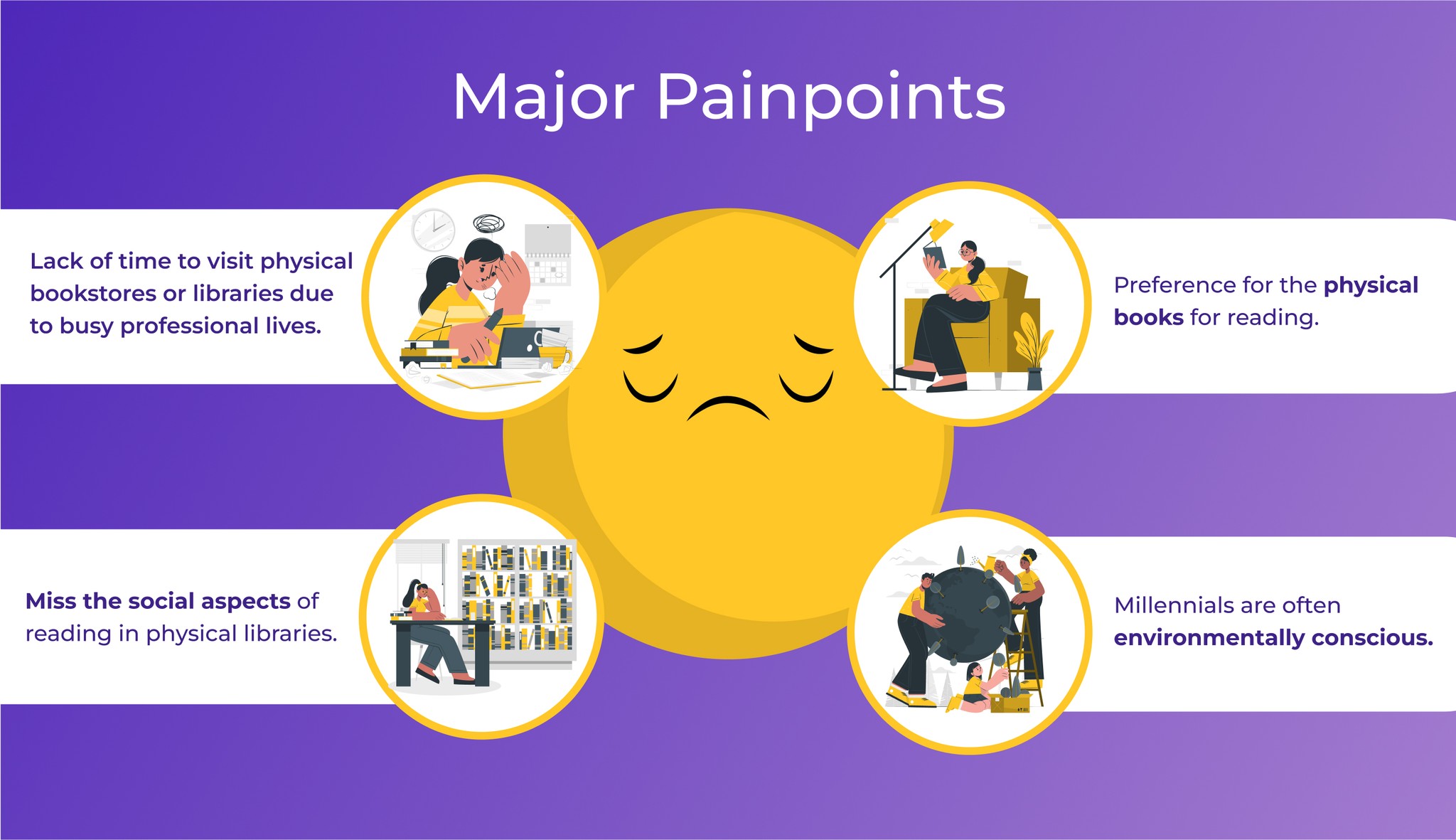 Major Painpoints

Lack of time to visit physical bookstores or libraries due to busy professional lives.

Preference for the physical books for reading.

Miss the social aspects of reading in physical libraries.

Millennials are often environmentally conscious.